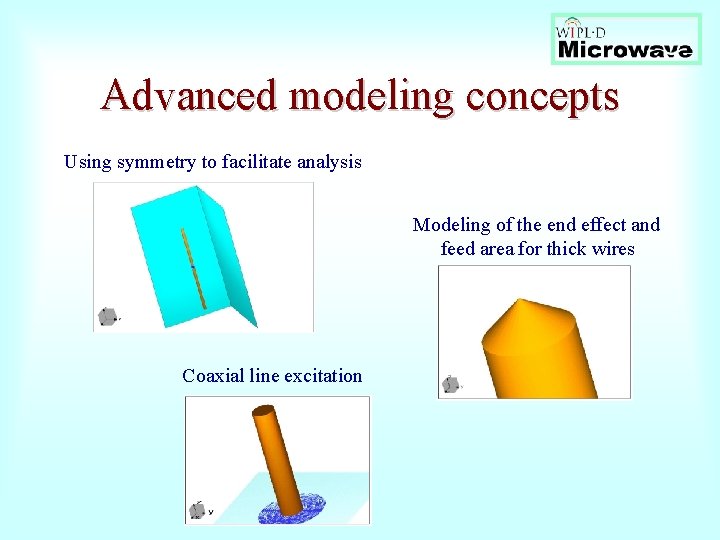 WIPL-D
Microwave

Advanced modeling concepts

Using symmetry to facilitate analysis

Modeling of the end effect and feed area for thick wires

Coaxial line excitation